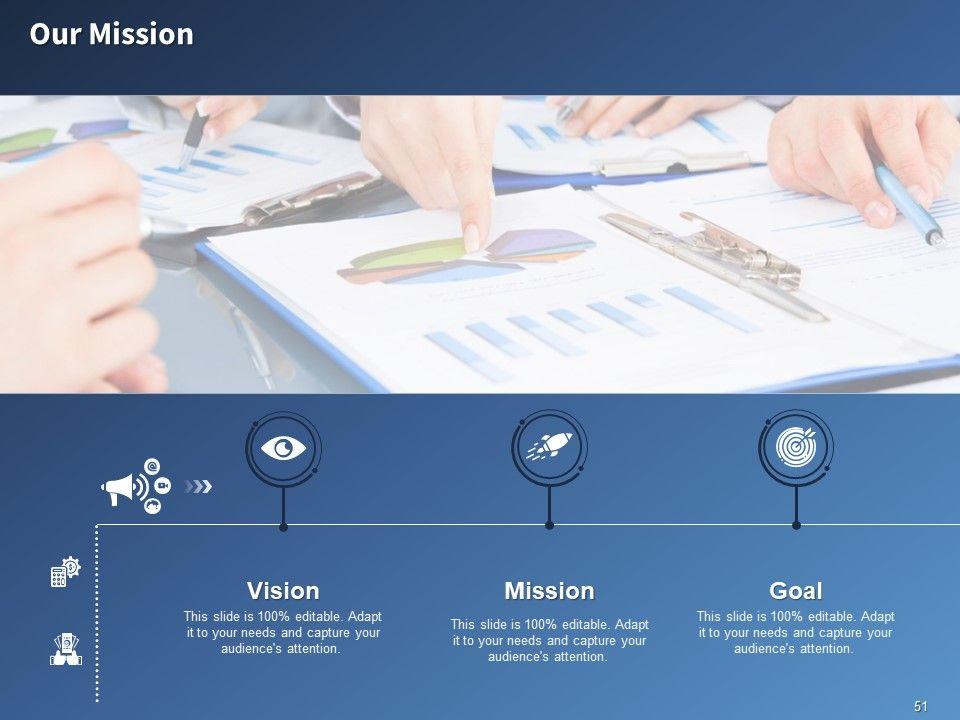 Our Mission

Vision
This slide is 100% editable. Adapt it to your needs and capture your audience's attention.

Mission
This slide is 100% editable. Adapt it to your needs and capture your audience's attention.

Goal
This slide is 100% editable. Adapt it to your needs and capture your audience's attention.

51